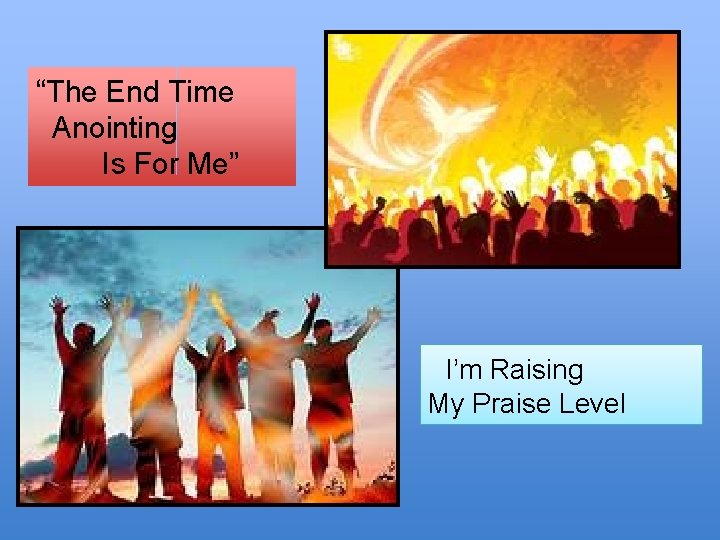 “The End Time Anointing Is For Me”

I’m Raising My Praise Level